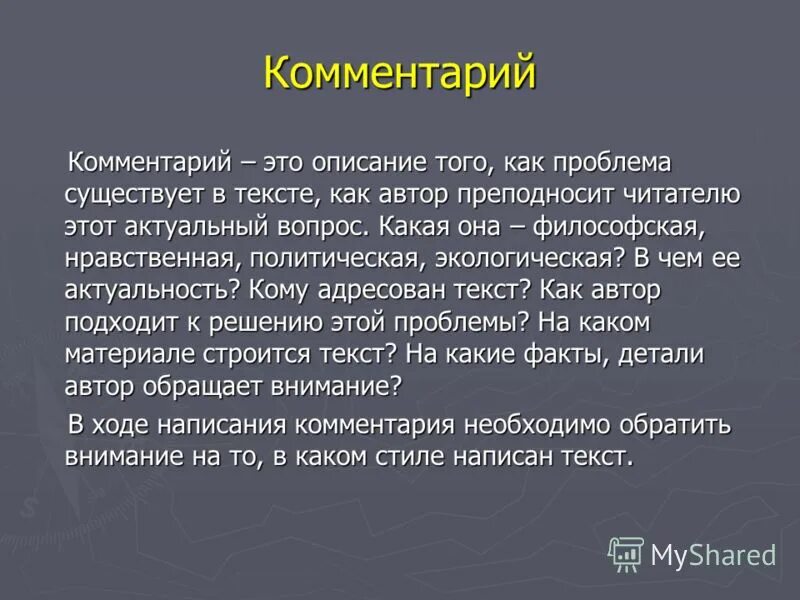 Комментарий

Комментарий – это описание того, как проблема существует в тексте, как автор преподносит читателю этот актуальный вопрос. Какая она – философская, нравственная, политическая, экологическая? В чем ее актуальность? Кому адресован текст? Как автор подходит к решению этой проблемы? На каком материале строится текст? На какие факты, детали автор обращает внимание?

В ходе написания комментария необходимо обратить внимание на то, в каком стиле написан текст.

MyShared